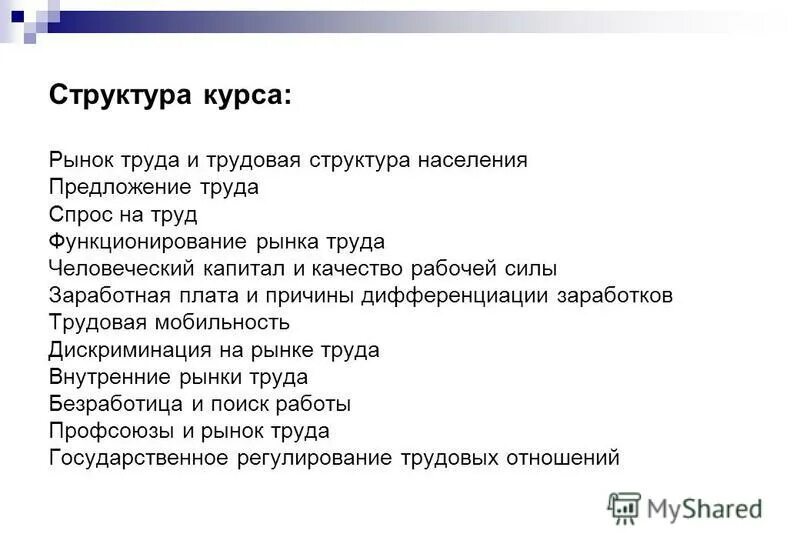 Структура курса:

Рынок труда и трудовая структура населения
Предложение труда
Спрос на труд
Функционирование рынка труда
Человеческий капитал и качество рабочей силы
Заработная плата и причины дифференциации заработков
Трудовая мобильность
Дискриминация на рынке труда
Внутренние рынки труда
Безработица и поиск работы
Профсоюзы и рынок труда
Государственное регулирование трудовых отношений

MyShared